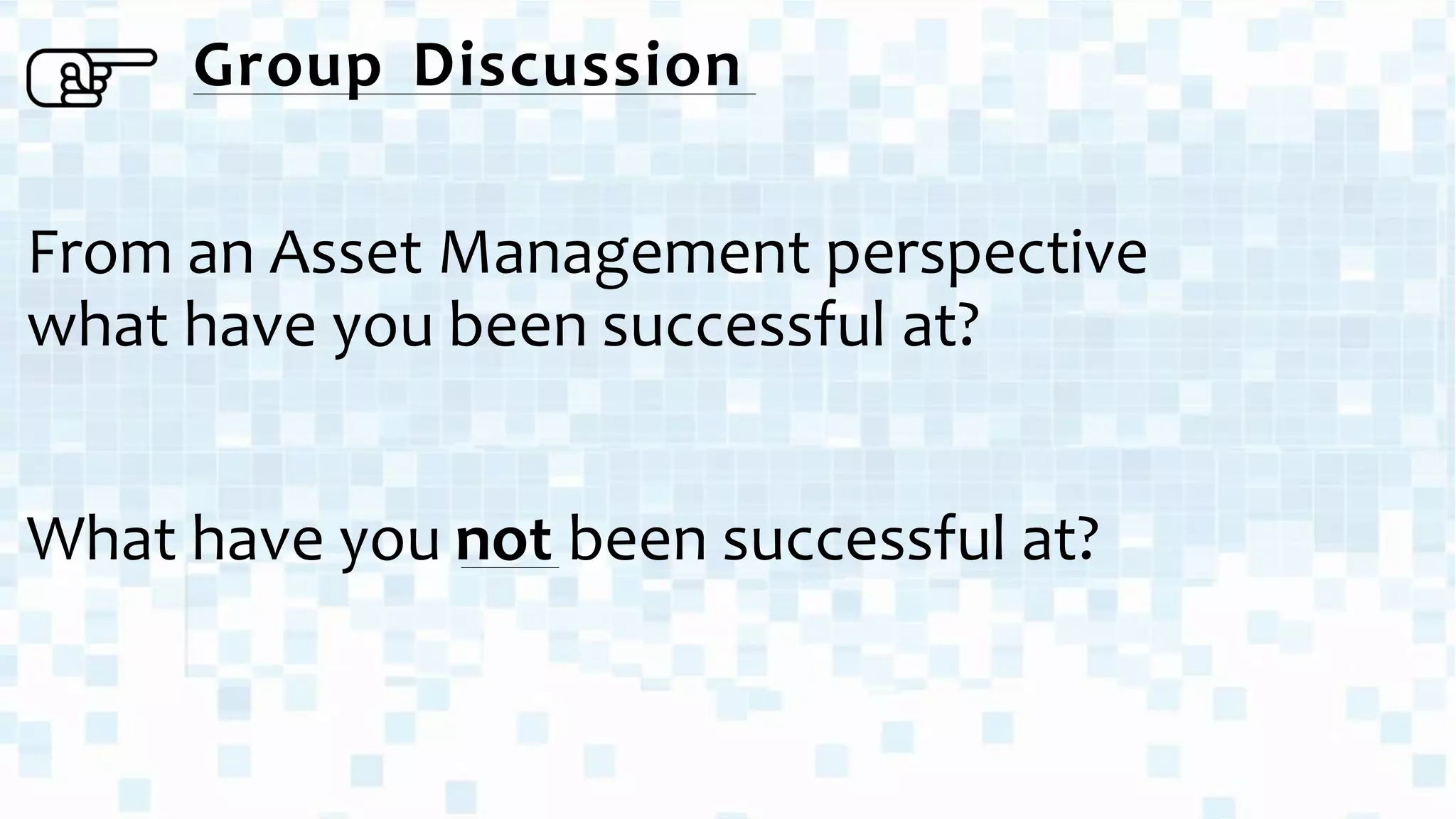 Group Discussion

From an Asset Management perspective what have you been successful at?

What have you not been successful at?